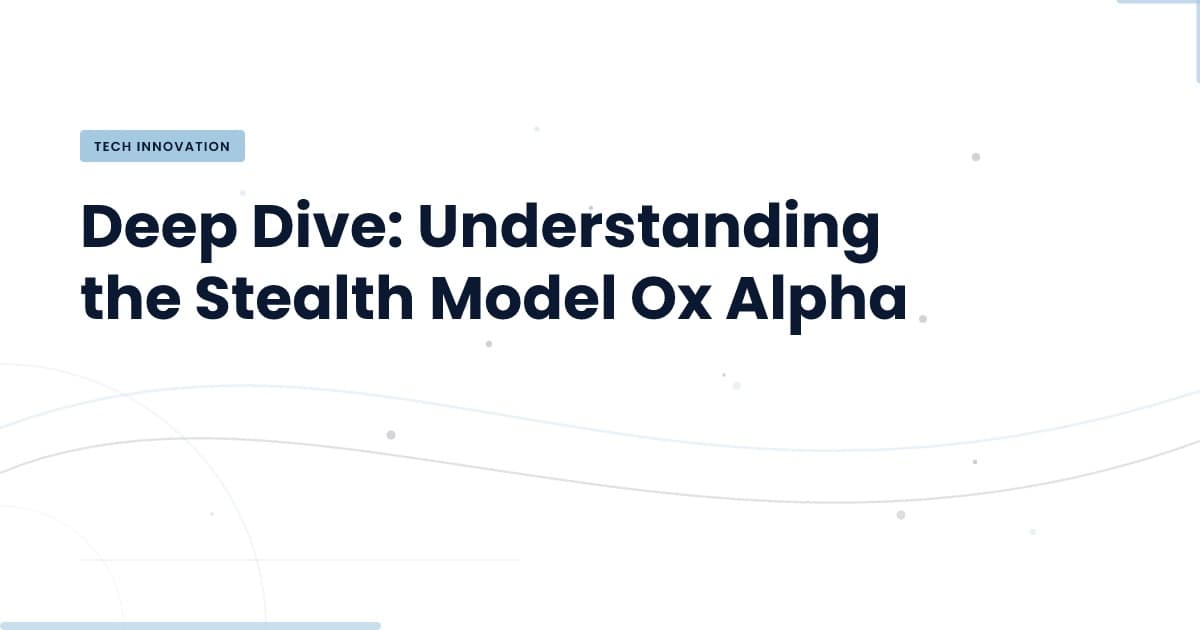 TECH INNOVATION

Deep Dive: Understanding the Stealth Model Ox Alpha